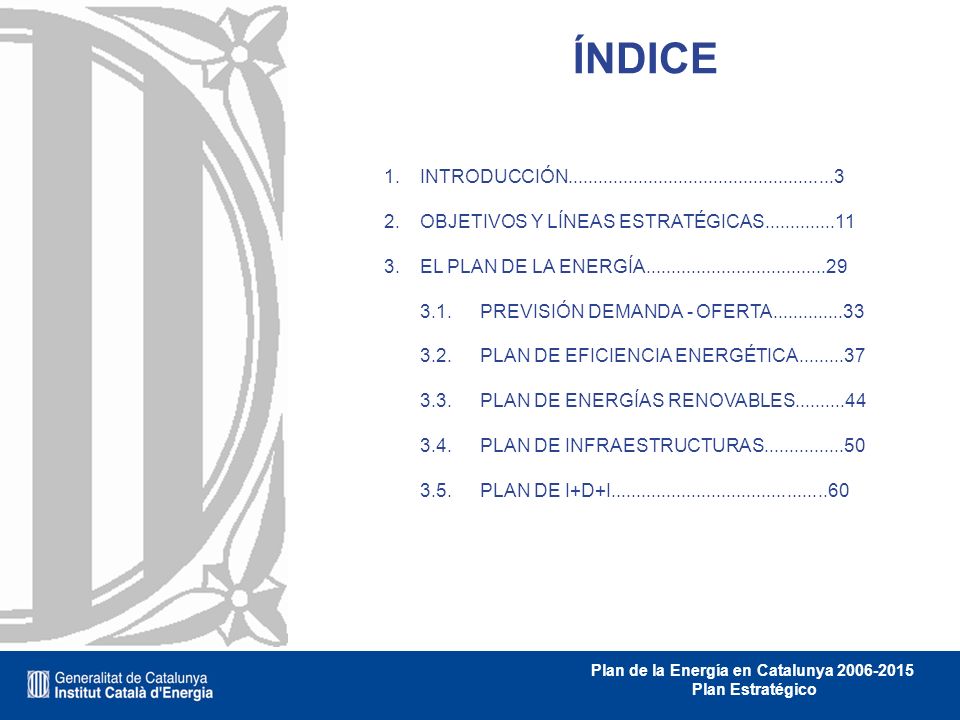 ÍNDICE

1. INTRODUCCIÓN....................................................3

2. OBJETIVOS Y LÍNEAS ESTRATÉGICAS..............11

3. EL PLAN DE LA ENERGÍA....................................29

3.1. PREVISIÓN DEMANDA - OFERTA..............33

3.2. PLAN DE EFICIENCIA ENERGÉTICA.........37

3.3. PLAN DE ENERGÍAS RENOVABLES..........44

3.4. PLAN DE INFRAESTRUCTURAS................50

3.5. PLAN DE I+D+I...........................................60

Generalitat de Catalunya
Institut Català d'Energia

Plan de la Energía en Catalunya 2006-2015
Plan Estratégico